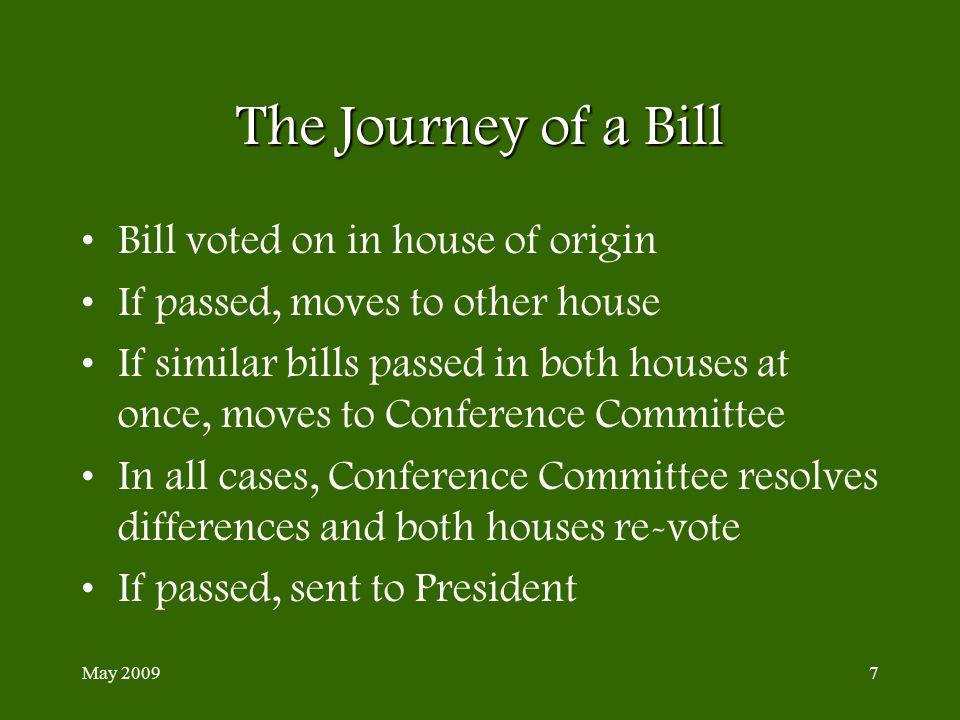 The Journey of a Bill

• Bill voted on in house of origin
• If passed, moves to other house
• If similar bills passed in both houses at once, moves to Conference Committee
• In all cases, Conference Committee resolves differences and both houses re-vote
• If passed, sent to President

May 2009

7